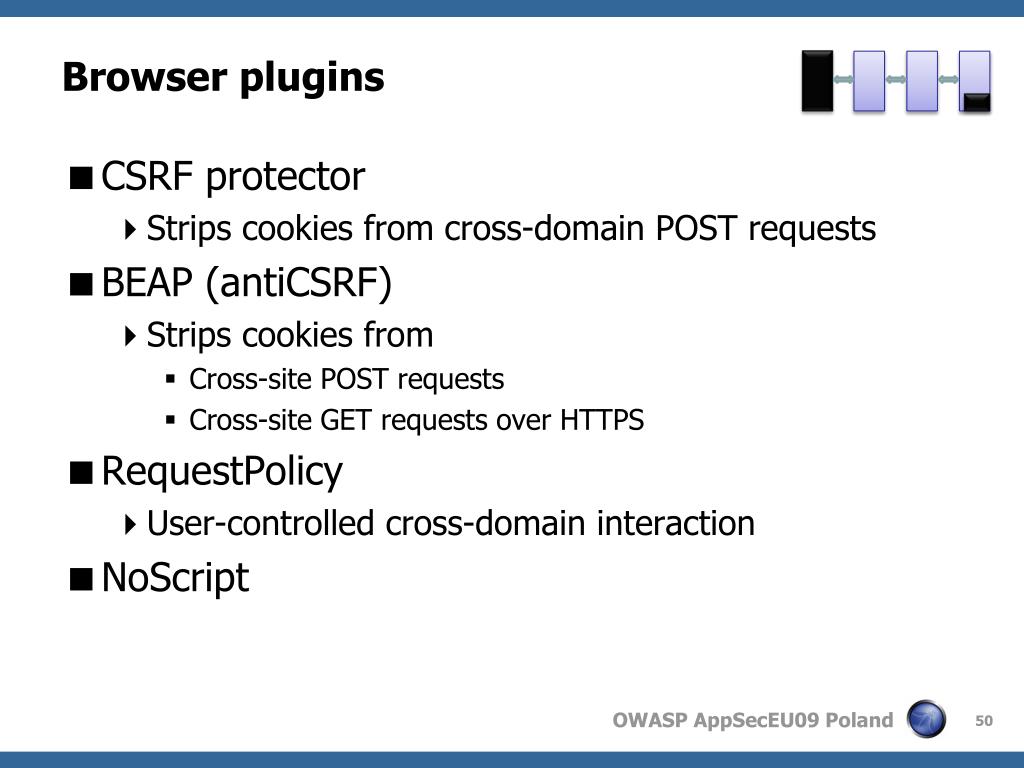 Browser plugins

CSRF protector
Strips cookies from cross-domain POST requests

BEAP (antiCSRF)
Strips cookies from
Cross-site POST requests
Cross-site GET requests over HTTPS

RequestPolicy
User-controlled cross-domain interaction

NoScript

OWASP AppSecEU09 Poland

50